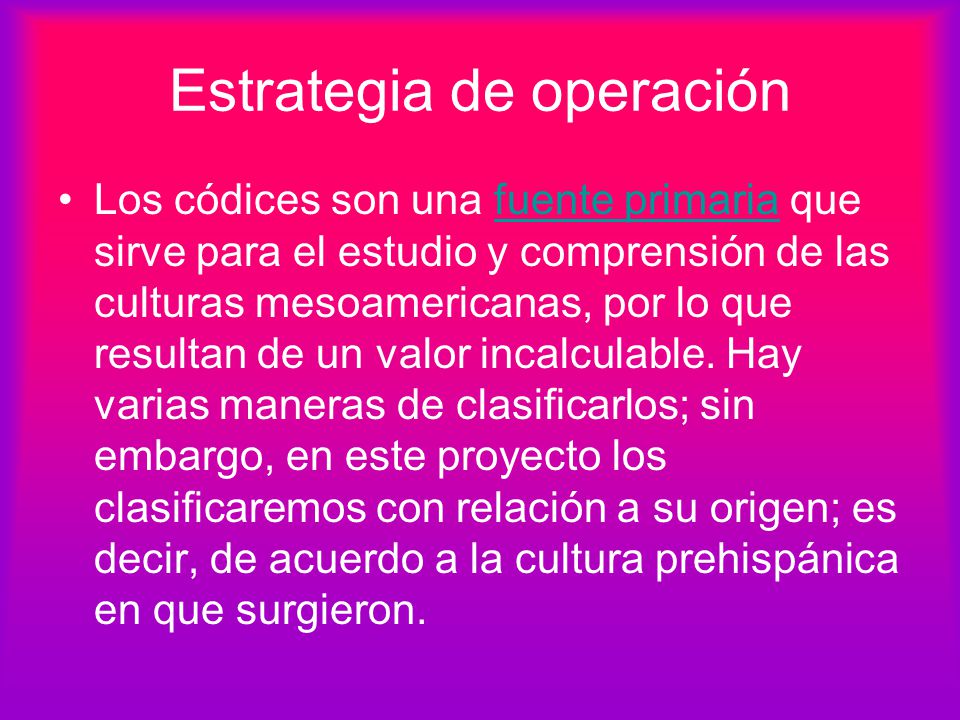 Estrategia de operación

• Los códices son una fuente primaria que sirve para el estudio y comprensión de las culturas mesoamericanas, por lo que resultan de un valor incalculable. Hay varias maneras de clasificarlos; sin embargo, en este proyecto los clasificaremos con relación a su origen; es decir, de acuerdo a la cultura prehispánica en que surgieron.